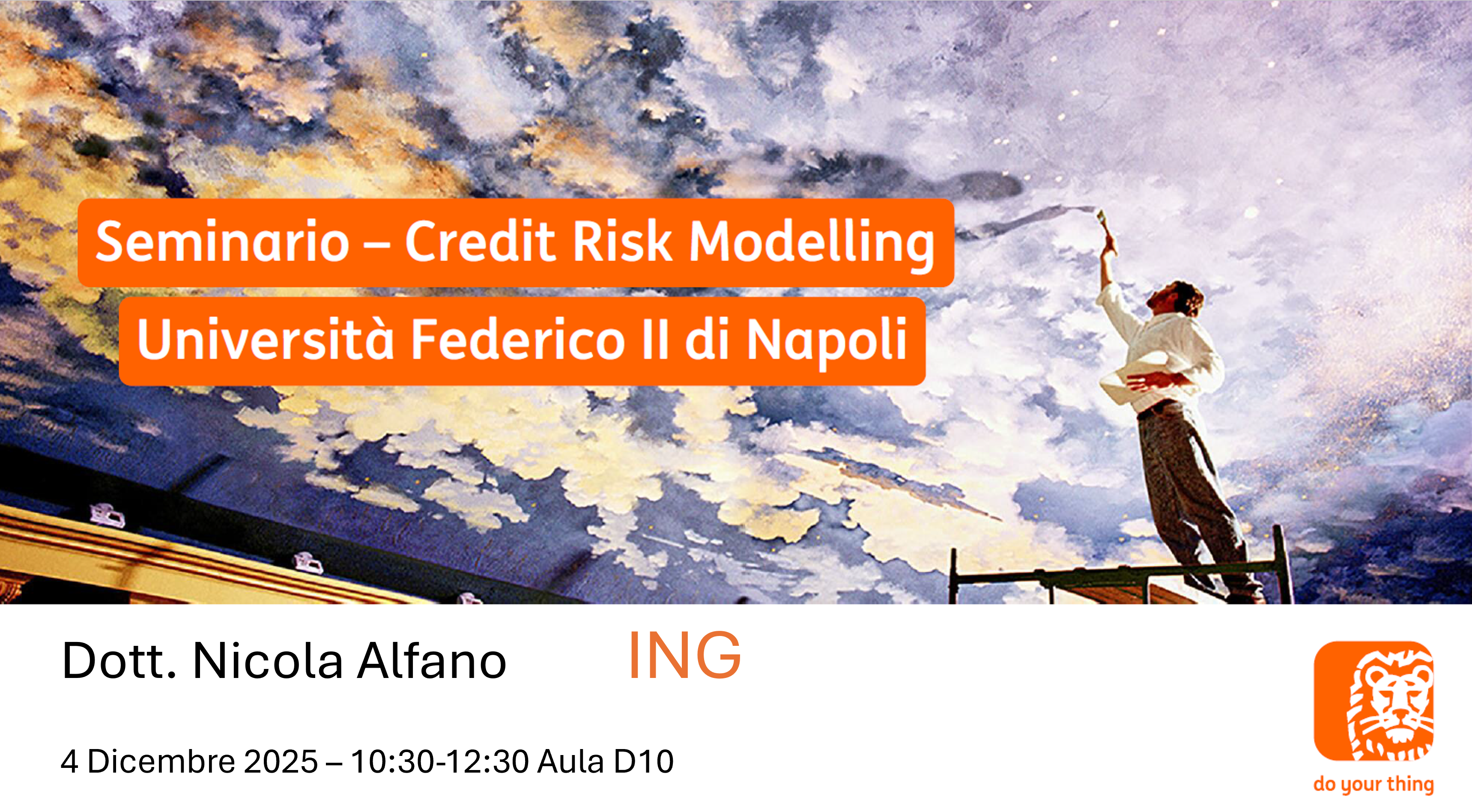 Seminario – Credit Risk Modelling
Università Federico II di Napoli

Dott. Nicola Alfano ING

4 Dicembre 2025 – 10:30-12:30 Aula D10

do your thing